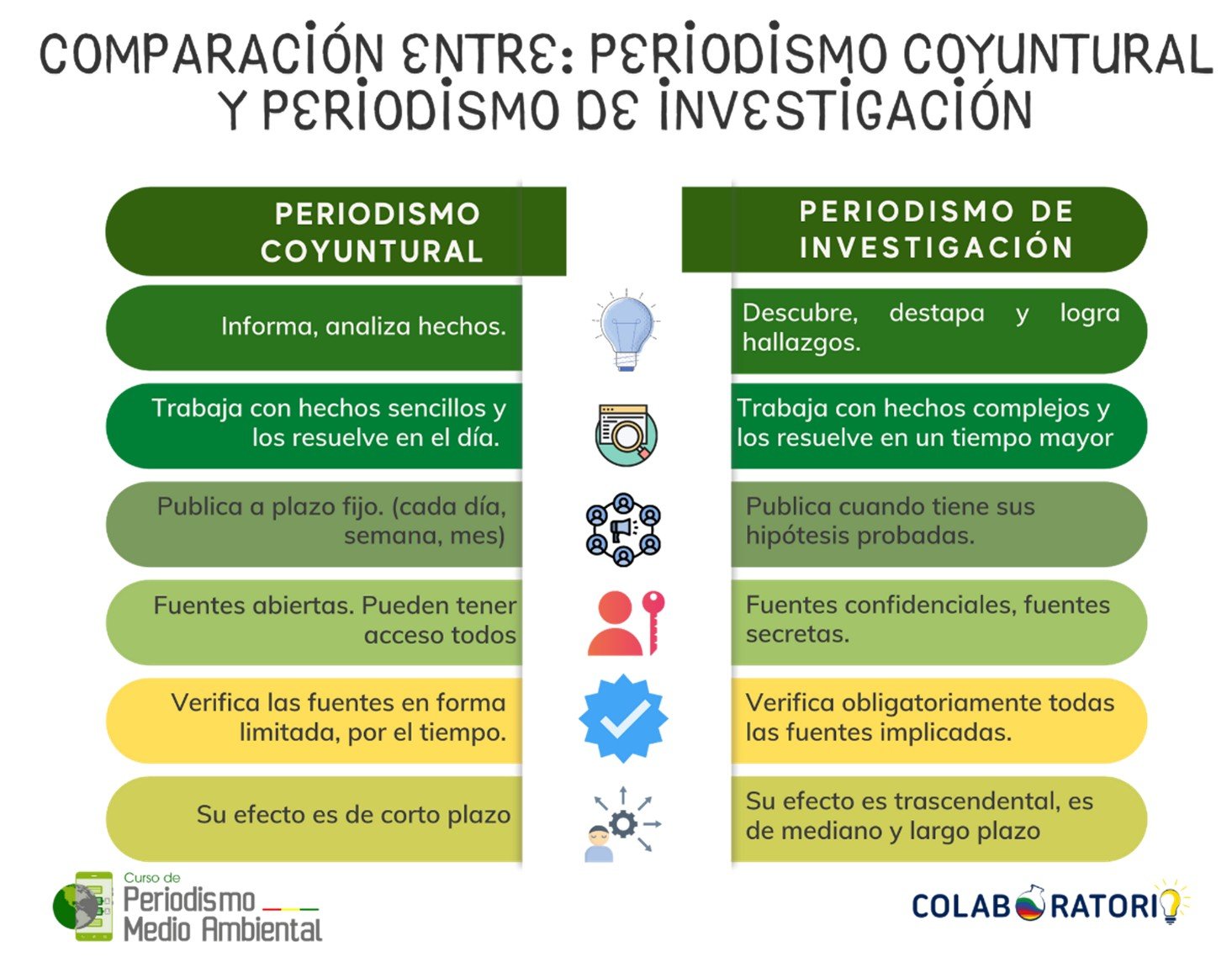 COMPARACIÓN ENTRE: PERIODISMO COYUNTURAL Y PERIODISMO DE INVESTIGACIÓN

| PERIODISMO COYUNTURAL | PERIODISMO DE INVESTIGACIÓN |
|---|---|
| Informa, analiza hechos. | Descubre, destapa y logra hallazgos. |
| Trabaja con hechos sencillos y los resuelve en el día. | Trabaja con hechos complejos y los resuelve en un tiempo mayor |
| Publica a plazo fijo. (cada día, semana, mes) | Publica cuando tiene sus hipótesis probadas. |
| Fuentes abiertas. Pueden tener acceso todos | Fuentes confidenciales, fuentes secretas. |
| Verifica las fuentes en forma limitada, por el tiempo. | Verifica obligatoriamente todas las fuentes implicadas. |
| Su efecto es de corto plazo | Su efecto es trascendental, es de mediano y largo plazo |

Curso de Periodismo Medio Ambiental

COLABORATORIO